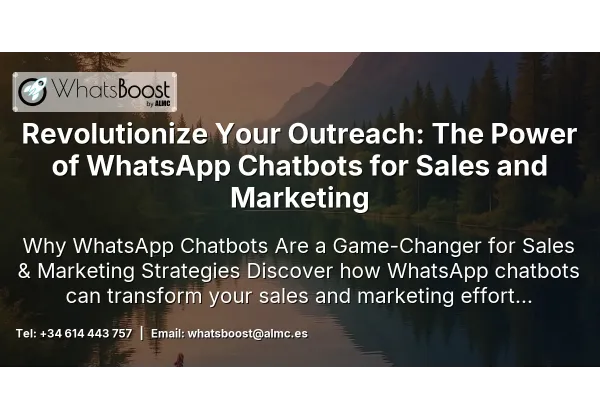 WhatsBoost by ALMC

Revolutionize Your Outreach: The Power of WhatsApp Chatbots for Sales and Marketing

Why WhatsApp Chatbots Are a Game-Changer for Sales & Marketing Strategies Discover how WhatsApp chatbots can transform your sales and marketing effort...

Tel: +34 614 443 757 | Email: whatsboost@almc.es